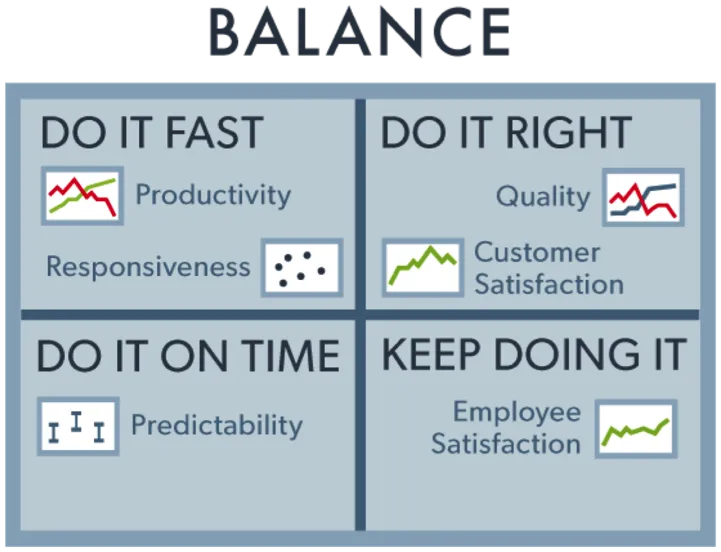 BALANCE

DO IT FAST

Productivity

Responsiveness

DO IT RIGHT

Quality

Customer Satisfaction

DO IT ON TIME

Predictability

KEEP DOING IT

Employee Satisfaction